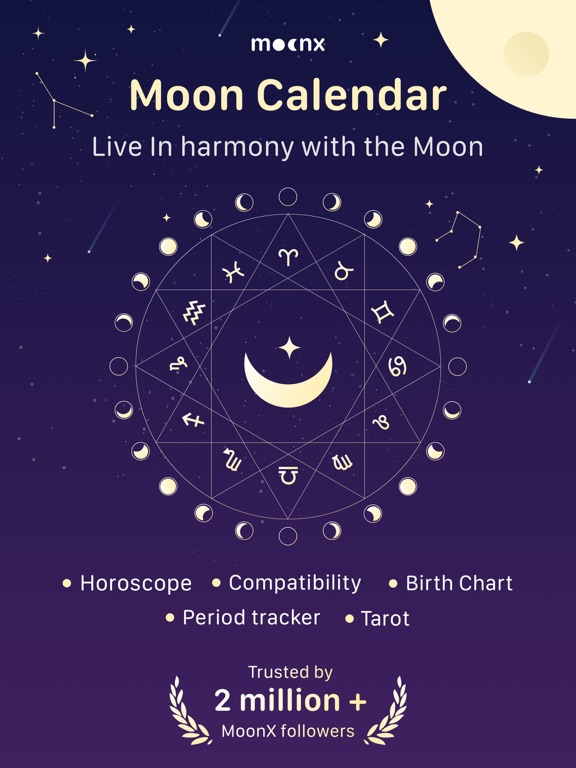 moonx

Moon Calendar

Live In harmony with the Moon

♈ ♉ ♊ ♋ ♌ ♍ ♎ ♏ ♐ ♑ ♒ ♓

• Horoscope • Compatibility • Birth Chart
• Period tracker • Tarot

Trusted by
2 million +
MoonX followers